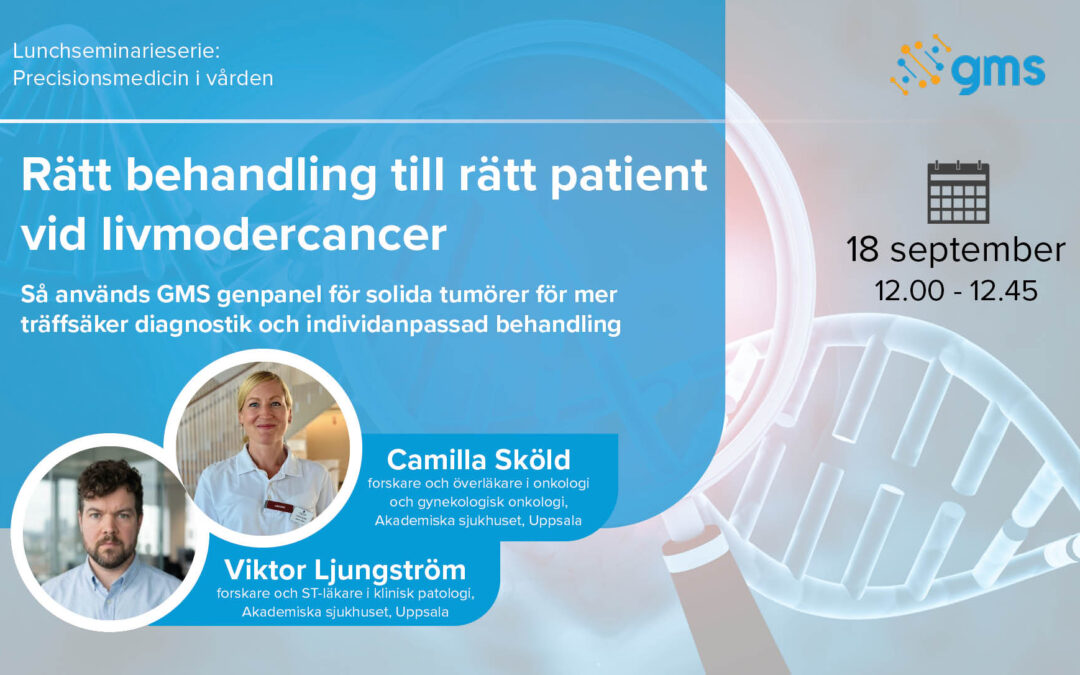 Lunchseminarieserie:
Precisionsmedicin i vården

gms

Rätt behandling till rätt patient vid livmodercancer

Så används GMS genpanel för solida tumörer för mer träffsäker diagnostik och individanpassad behandling

18 september
12.00 - 12.45

Camilla Sköld
forskare och överläkare i onkologi och gynekologisk onkologi,
Akademiska sjukhuset, Uppsala

Viktor Ljungström
forskare och ST-läkare i klinisk patologi,
Akademiska sjukhuset, Uppsala